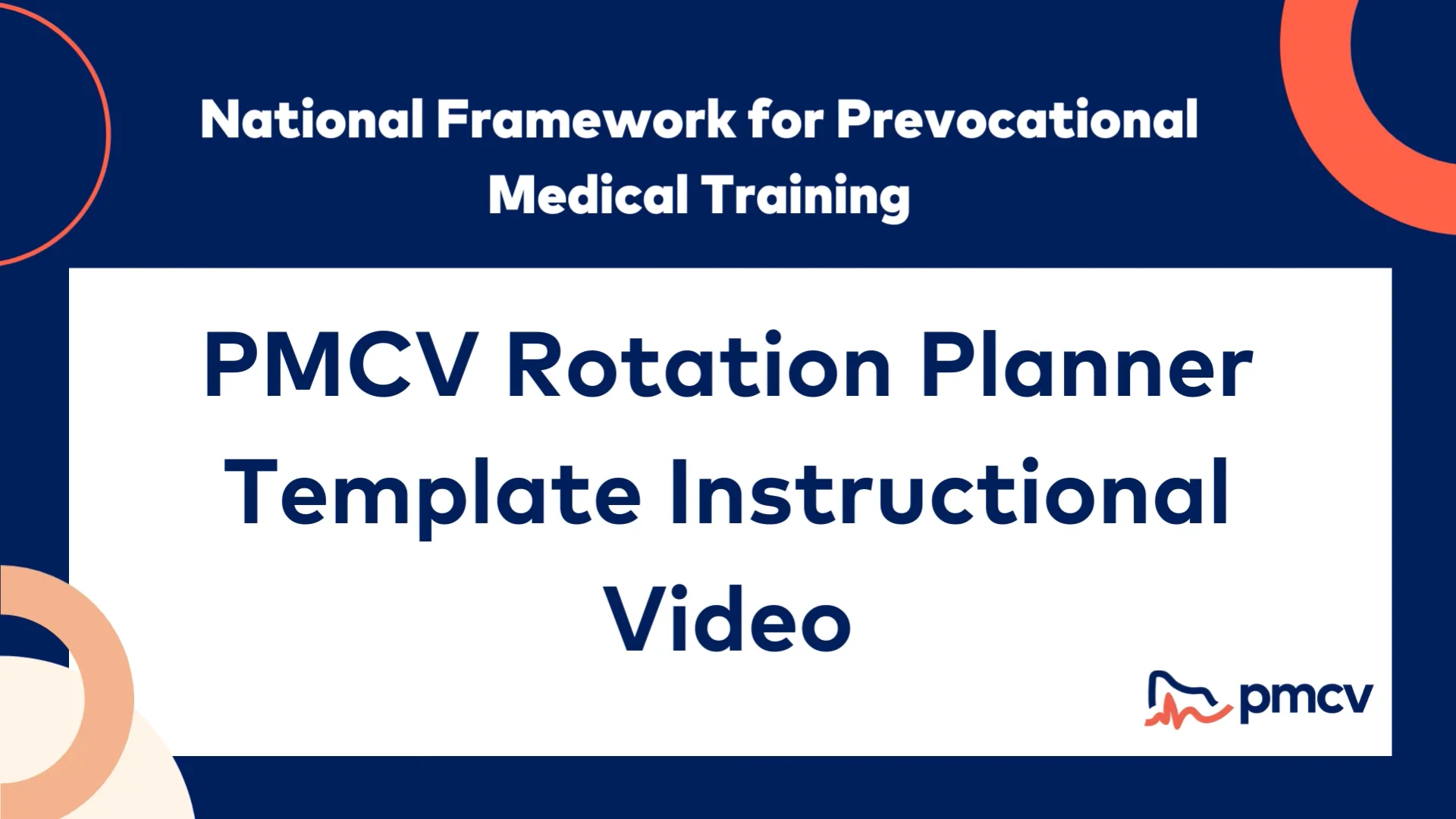 National Framework for Prevocational Medical Training

PMCV Rotation Planner Template Instructional Video

pmcv